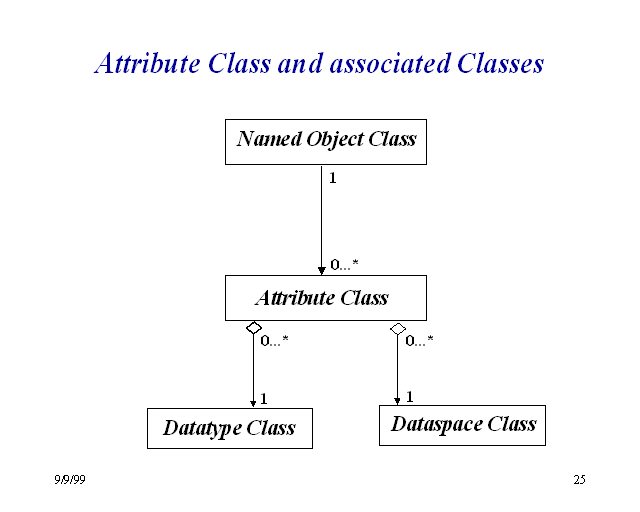 Attribute Class and associated Classes

Named Object Class

1

0...*

Attribute Class

0...*

0...*

1

1

Datatype Class

Dataspace Class

9/9/99

25